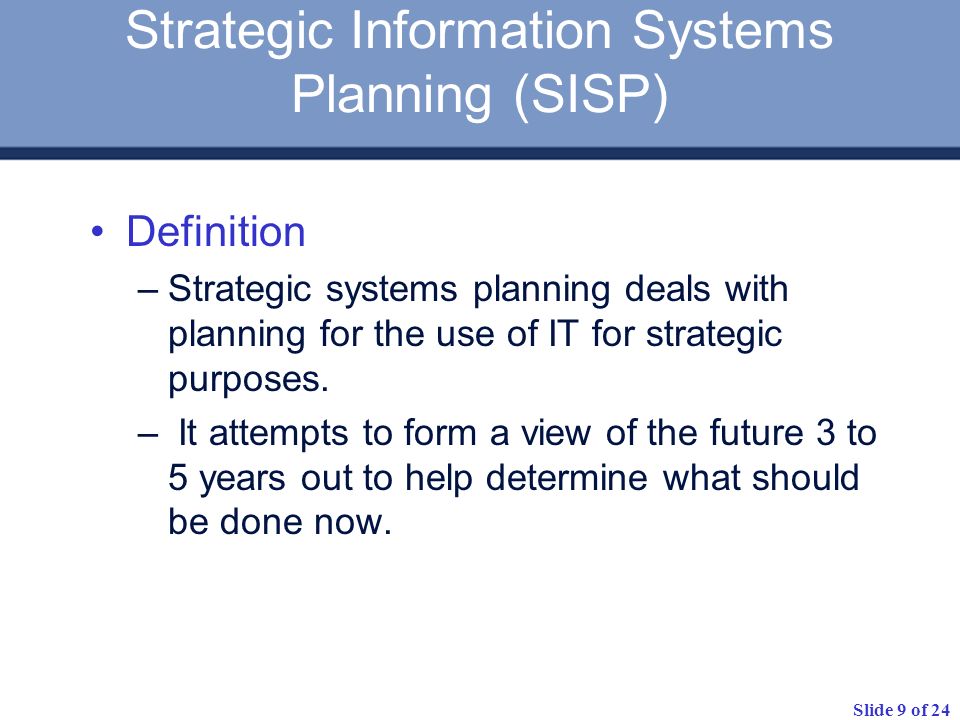 Strategic Information Systems Planning (SISP)

• Definition

– Strategic systems planning deals with planning for the use of IT for strategic purposes.

– It attempts to form a view of the future 3 to 5 years out to help determine what should be done now.

Slide 9 of 24